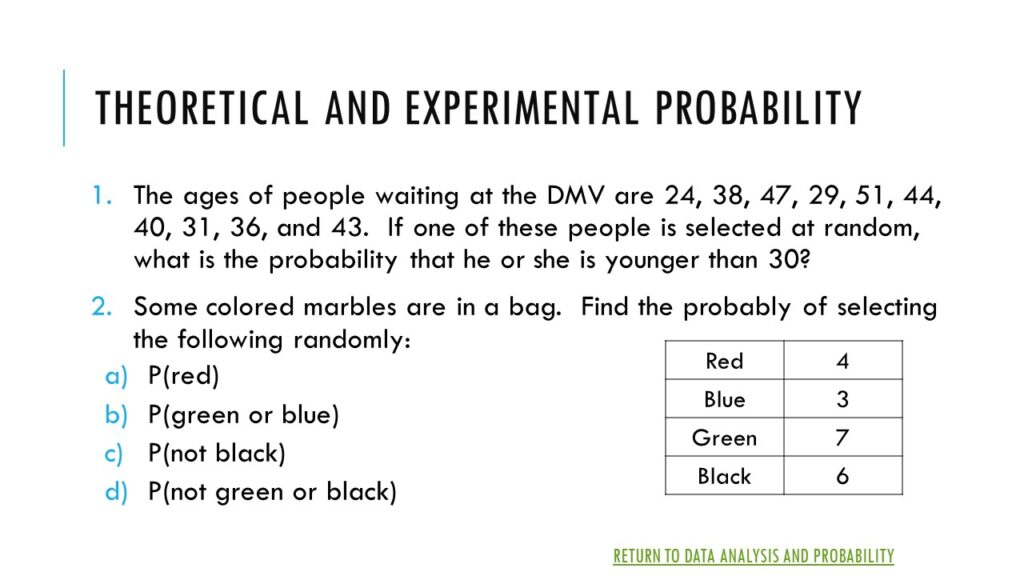 THEORETICAL AND EXPERIMENTAL PROBABILITY

1. The ages of people waiting at the DMV are 24, 38, 47, 29, 51, 44, 40, 31, 36, and 43. If one of these people is selected at random, what is the probability that he or she is younger than 30?

2. Some colored marbles are in a bag. Find the probably of selecting the following randomly:

a) P(red)
b) P(green or blue)
c) P(not black)
d) P(not green or black)

| Red | 4 |
|---|---|
| Blue | 3 |
| Green | 7 |
| Black | 6 |

RETURN TO DATA ANALYSIS AND PROBABILITY